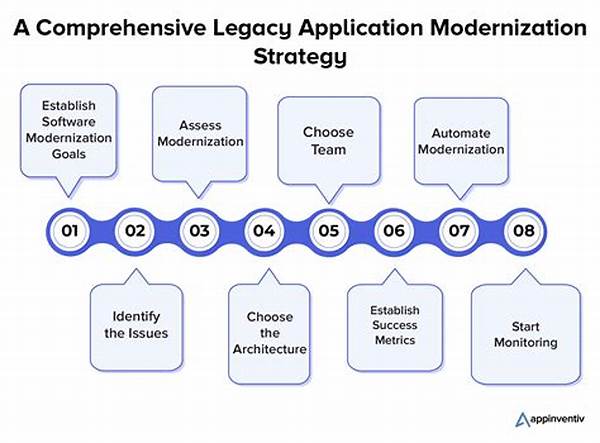 A Comprehensive Legacy Application Modernization Strategy

Establish Software Modernization Goals

Assess Modernization

Choose Team

Automate Modernization

01

02

03

04

05

06

07

08

Identify the Issues

Choose the Architecture

Establish Success Metrics

Start Monitoring

appinventiv